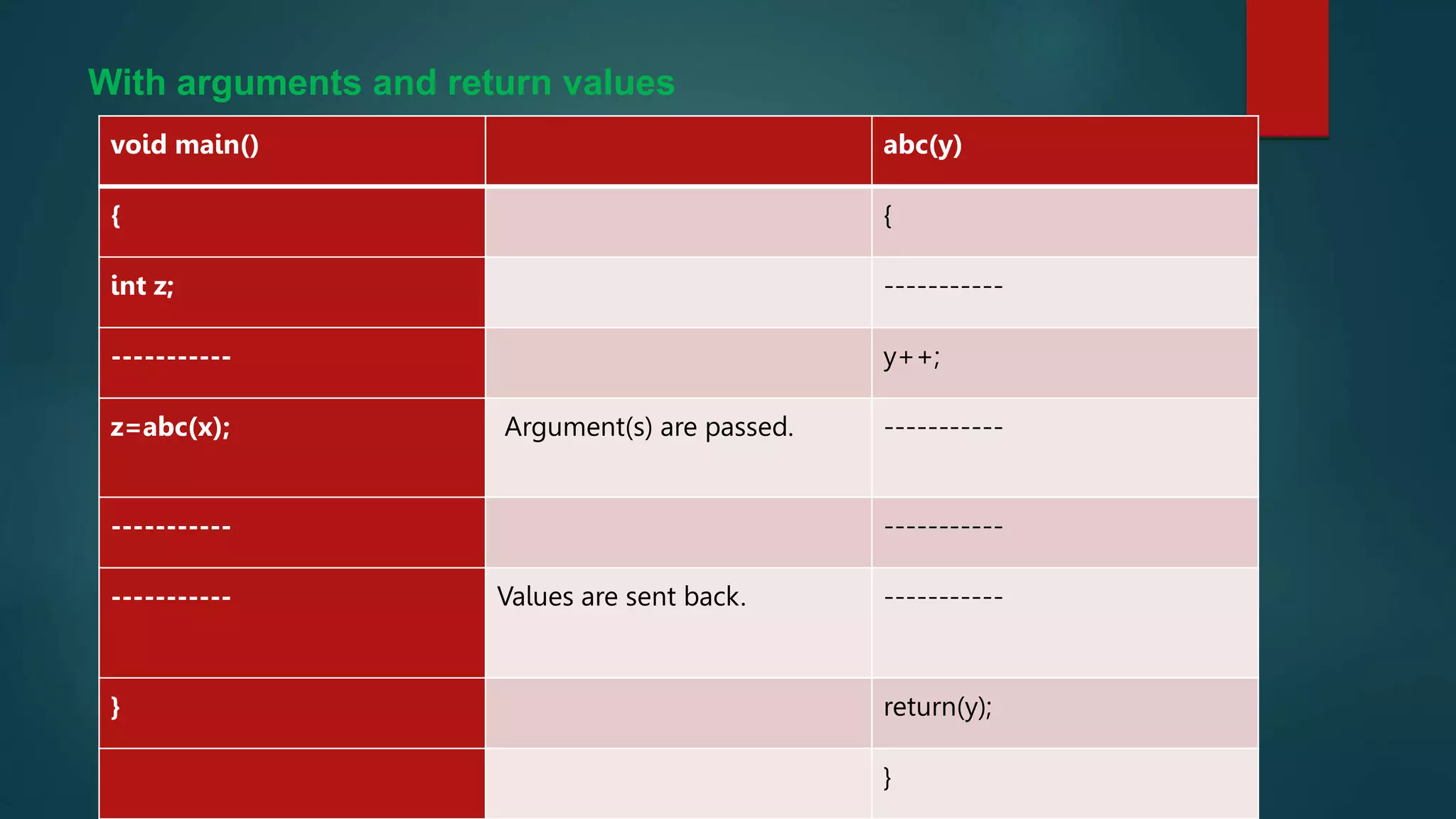 With arguments and return values

| void main() | | abc(y) |
|---|---|---|
| { | | { |
| int z; | | ----------- |
| ----------- | | y++; |
| z=abc(x); | Argument(s) are passed. | ----------- |
| ----------- | | ----------- |
| ----------- | Values are sent back. | ----------- |
| } | | return(y); |
| | | } |